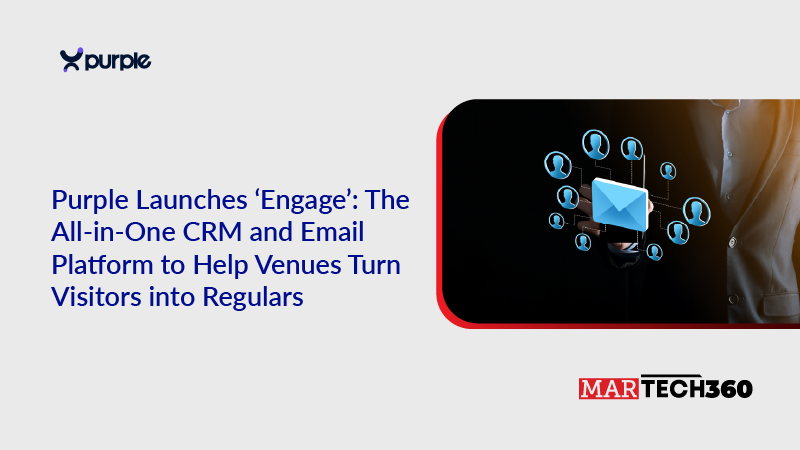 purple

Purple Launches ‘Engage’: The All-in-One CRM and Email Platform to Help Venues Turn Visitors into Regulars

MARTECH360